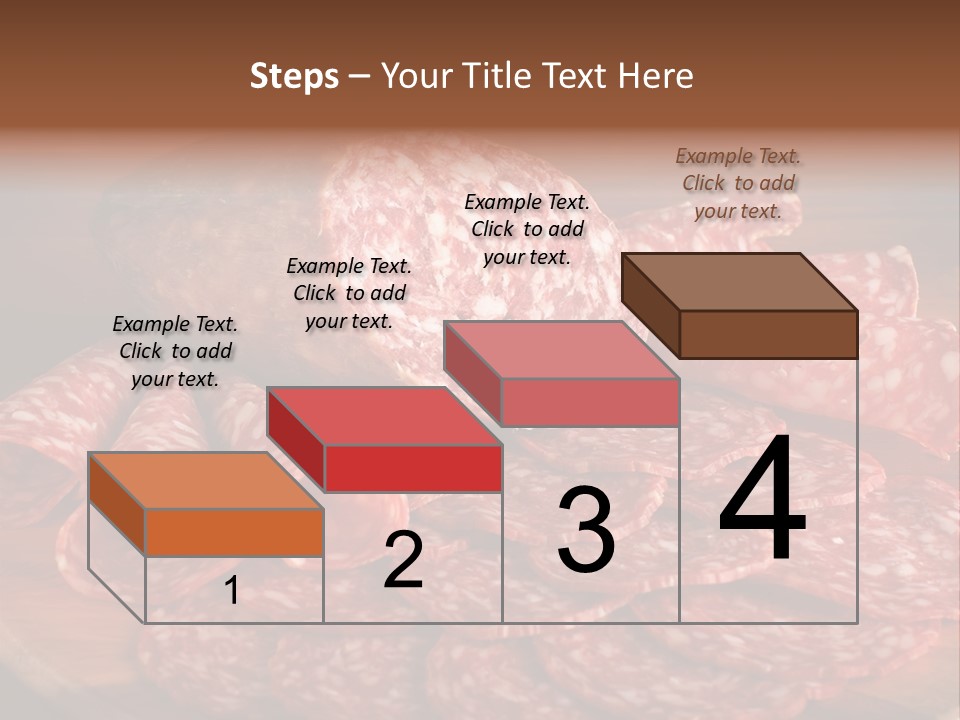 Steps – Your Title Text Here

Example Text. Click to add your text.

Example Text. Click to add your text.

Example Text. Click to add your text.

Example Text. Click to add your text.

1

2

3

4